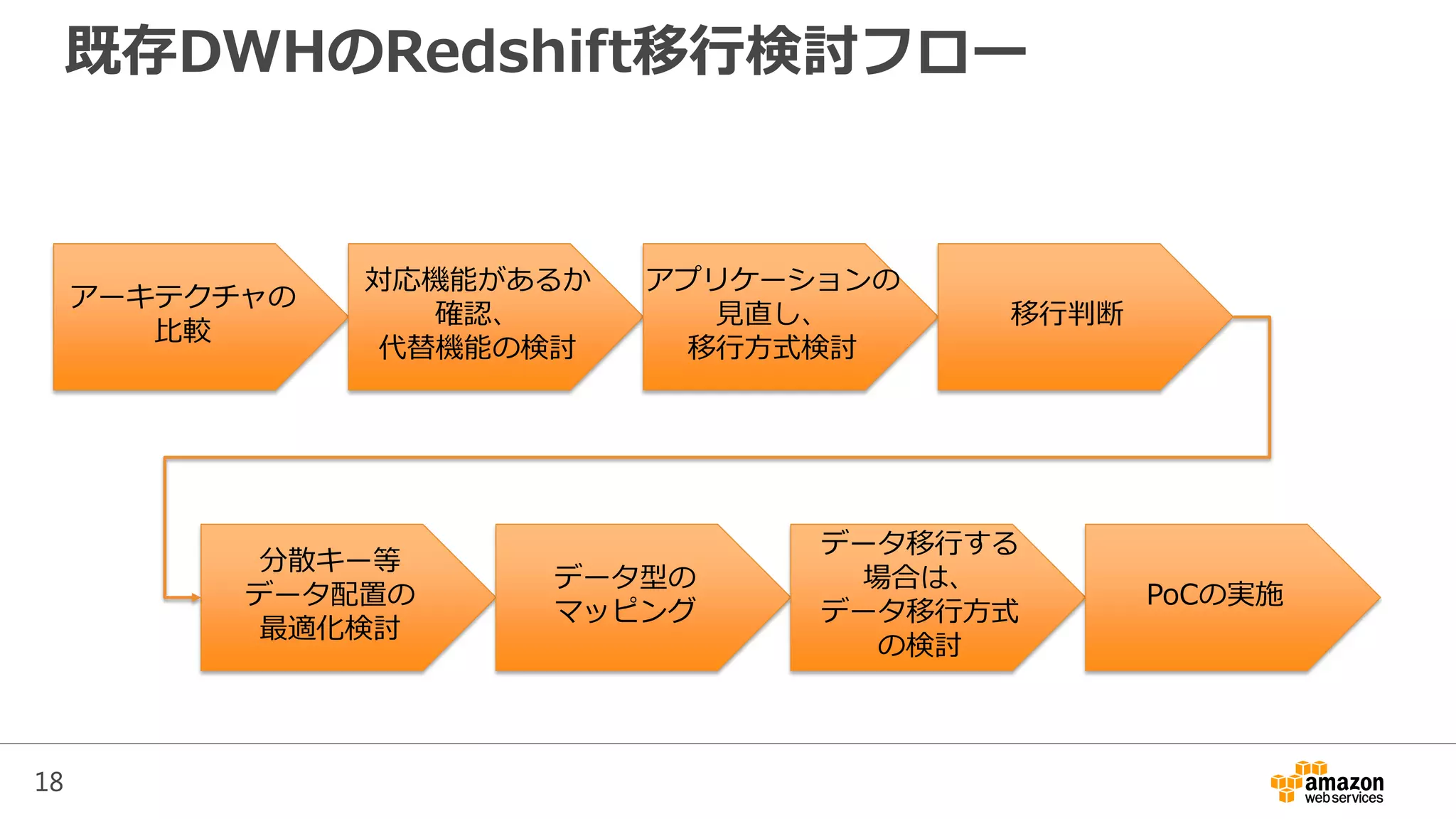 既存DWHのRedshift移行検討フロー

アーキテクチャの比較

対応機能があるか確認、代替機能の検討

アプリケーションの見直し、移行方式検討

移行判断

分散キー等データ配置の最適化検討

データ型のマッピング

データ移行する場合は、データ移行方式の検討

PoCの実施

18

amazon web services